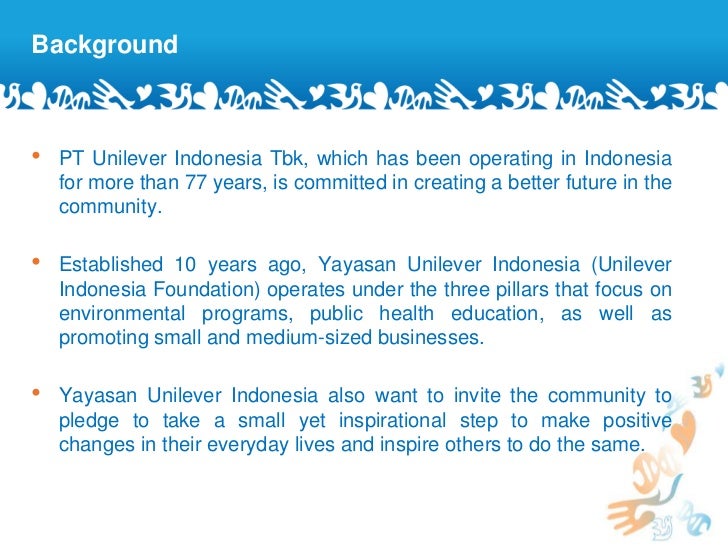 Background

• PT Unilever Indonesia Tbk, which has been operating in Indonesia for more than 77 years, is committed in creating a better future in the community.

• Established 10 years ago, Yayasan Unilever Indonesia (Unilever Indonesia Foundation) operates under the three pillars that focus on environmental programs, public health education, as well as promoting small and medium-sized businesses.

• Yayasan Unilever Indonesia also want to invite the community to pledge to take a small yet inspirational step to make positive changes in their everyday lives and inspire others to do the same.